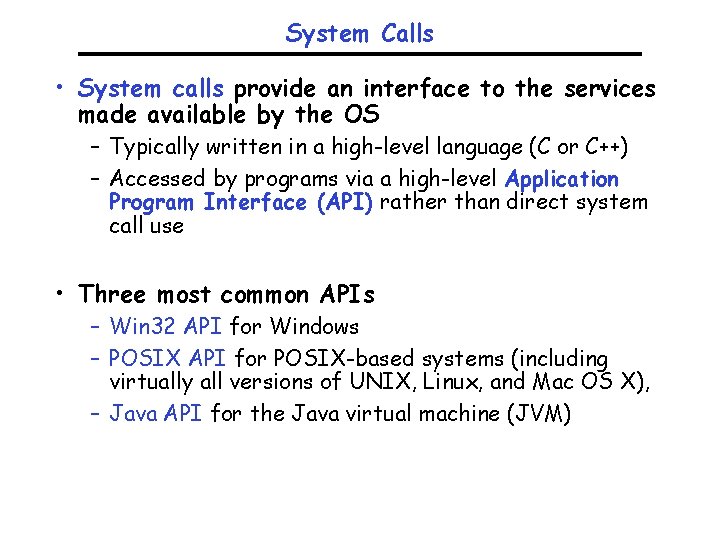 System Calls

• System calls provide an interface to the services made available by the OS
– Typically written in a high-level language (C or C++)
– Accessed by programs via a high-level Application Program Interface (API) rather than direct system call use

• Three most common APIs
– Win32 API for Windows
– POSIX API for POSIX-based systems (including virtually all versions of UNIX, Linux, and Mac OS X),
– Java API for the Java virtual machine (JVM)